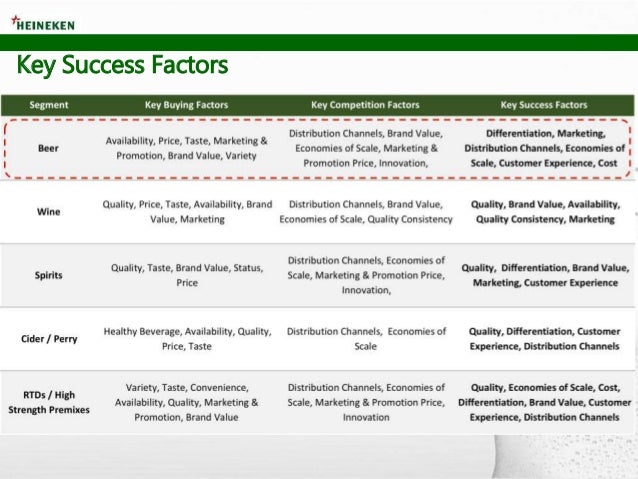 HEINEKEN

Key Success Factors

| Segment | Key Buying Factors | Key Competition Factors | Key Success Factors |
|---|---|---|---|
| Beer | Availability, Price, Taste, Marketing & Promotion, Brand Value, Variety | Distribution Channels, Brand Value, Economies of Scale, Marketing & Promotion Price, Innovation, | Differentiation, Marketing, Distribution Channels, Economies of Scale, Customer Experience, Cost |
| Wine | Quality, Price, Taste, Availability, Brand Value, Marketing | Distribution Channels, Brand Value, Economies of Scale, Quality Consistency | Quality, Brand Value, Availability, Quality Consistency, Marketing |
| Spirits | Quality, Taste, Brand Value, Status, Price | Distribution Channels, Economies of Scale, Marketing & Promotion Price, Innovation, | Quality, Differentiation, Brand Value, Marketing, Customer Experience |
| Cider / Perry | Healthy Beverage, Availability, Quality, Price, Taste | Distribution Channels, Economies of Scale | Quality, Differentiation, Customer Experience, Distribution Channels |
| RTDs / High Strength Premixes | Variety, Taste, Convenience, Availability, Quality, Marketing & Promotion, Brand Value | Distribution Channels, Economies of Scale, Marketing & Promotion Price, Innovation | Quality, Economies of Scale, Cost, Differentiation, Brand Value, Customer Experience, Distribution Channels |